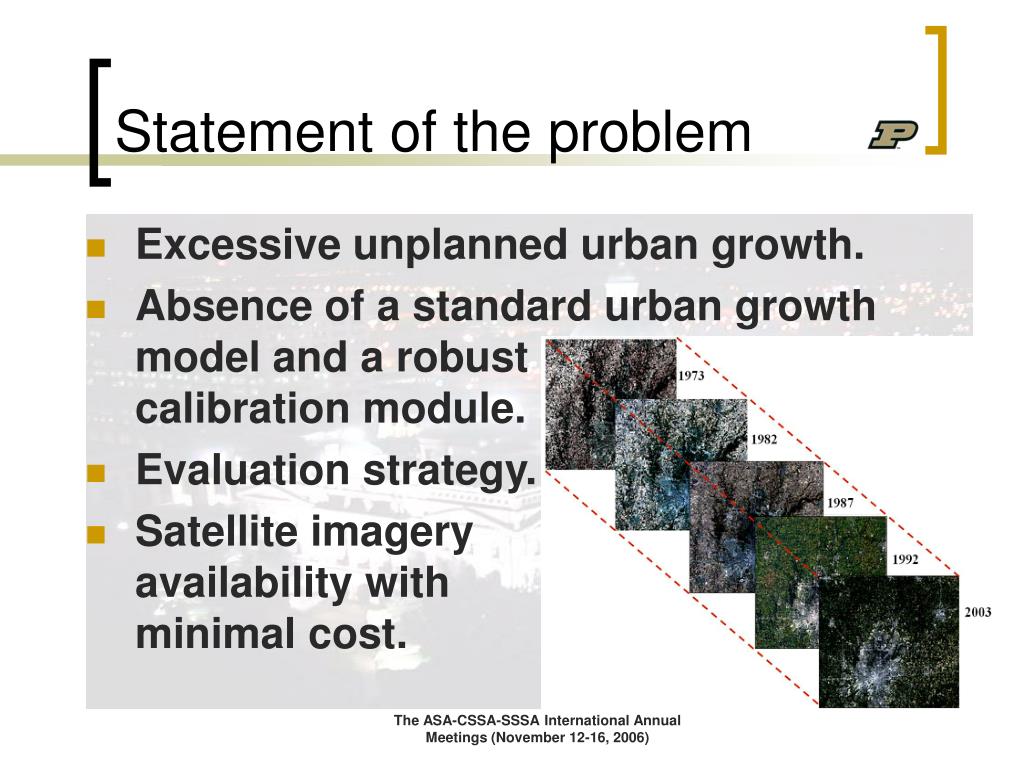 Statement of the problem

P

- Excessive unplanned urban growth.
- Absence of a standard urban growth model and a robust calibration module.
- Evaluation strategy.
- Satellite imagery availability with minimal cost.

1973

1982

1987

1992

2003

The ASA-CSSA-SSSA International Annual Meetings (November 12-16, 2006)